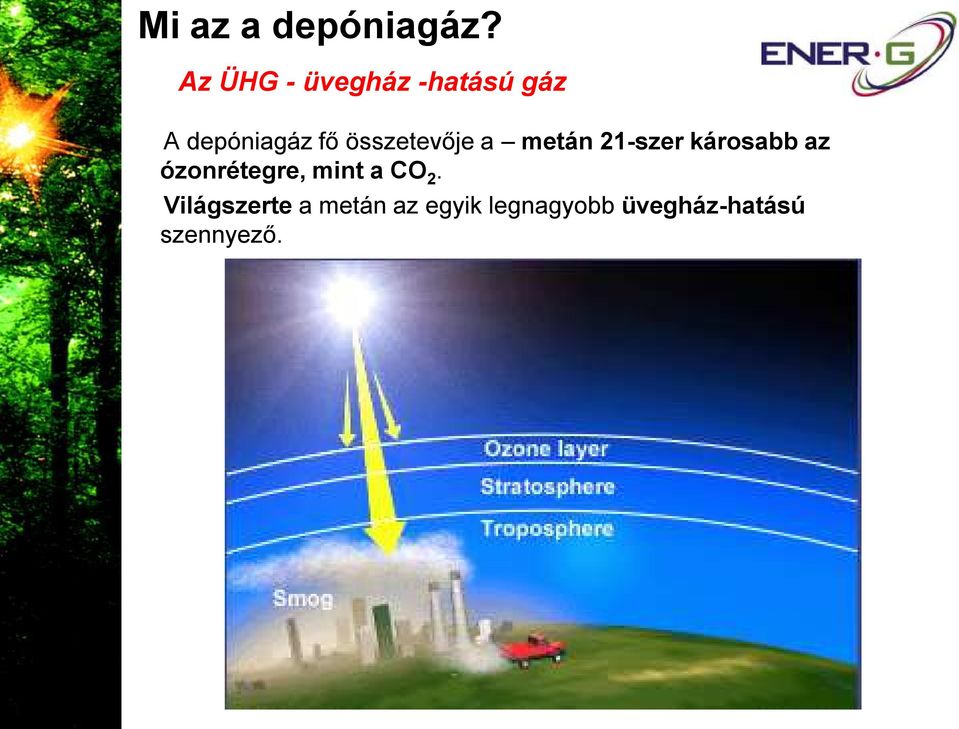 Mi az a depóniagáz?

ENER·G

Az ÜHG - üvegház -hatású gáz

A depóniagáz fő összetevője a – metán 21-szer károsabb az ózonrétegre, mint a $CO_2$.

Világszerte a metán az egyik legnagyobb üvegház-hatású szennyező.

Ozone layer

Stratosphere

Troposphere

Smog